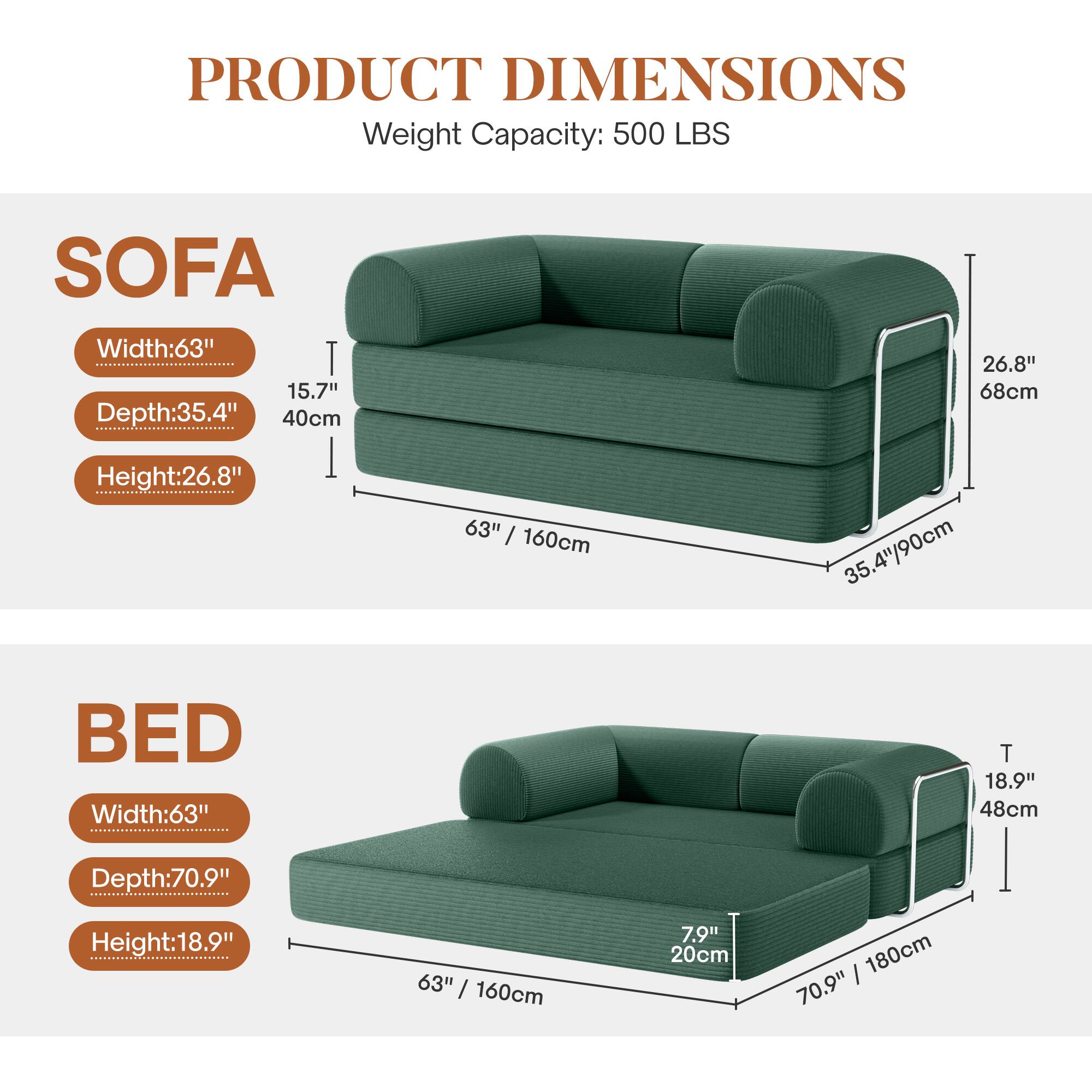 PRODUCT DIMENSIONS

Weight Capacity: 500 LBS

SOFA

Width:63"

Depth:35.4"

Height:26.8"

15.7"
40cm

26.8"
68cm

63" / 160cm

35.4"/90cm

BED

Width:63"

Depth:70.9"

Height:18.9"

18.9"
48cm

7.9"
20cm

63" / 160cm

70.9" / 180cm